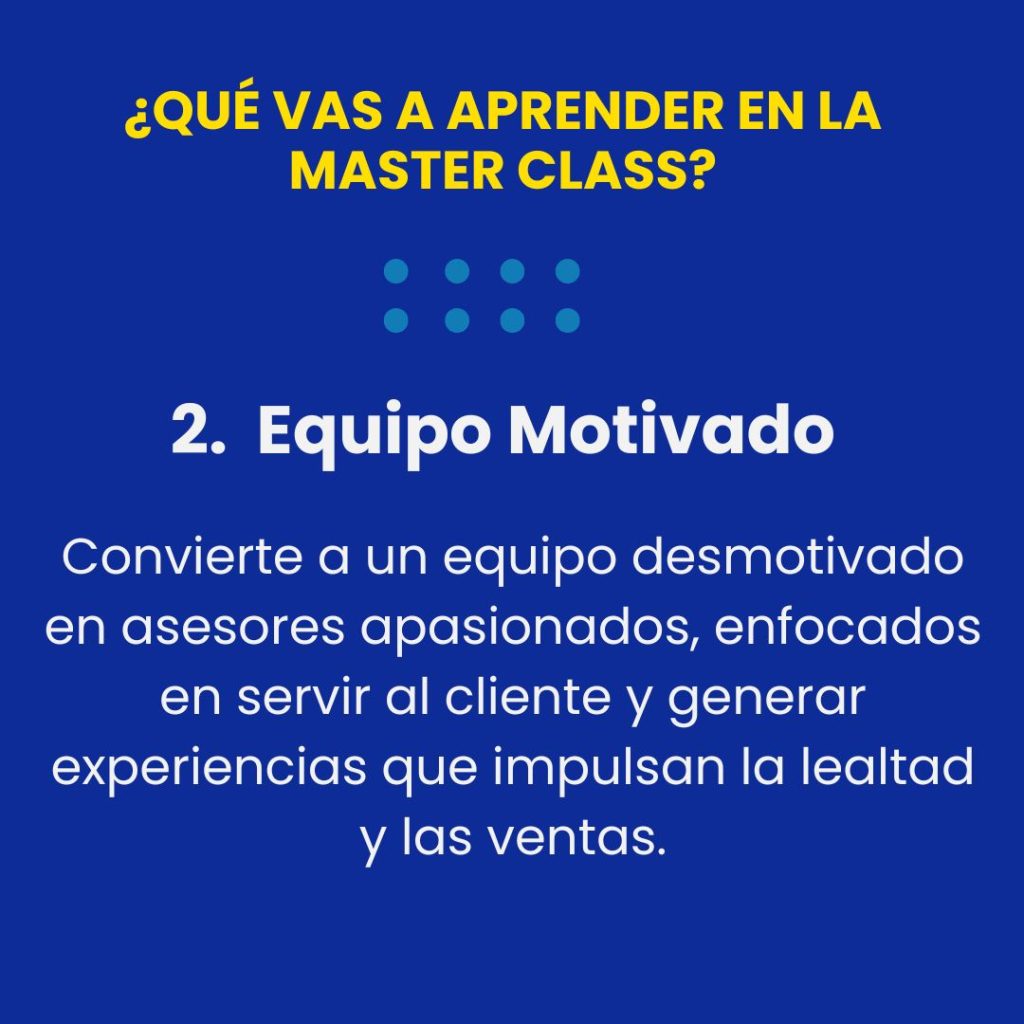 ¿QUÉ VAS A APRENDER EN LA MASTER CLASS?

2. Equipo Motivado

Convierte a un equipo desmotivado en asesores apasionados, enfocados en servir al cliente y generar experiencias que impulsan la lealtad y las ventas.